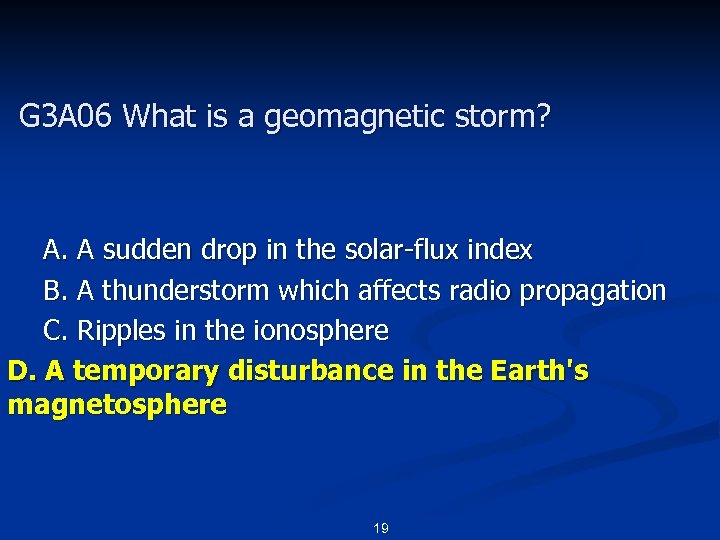 G3A06 What is a geomagnetic storm?

A. A sudden drop in the solar-flux index
B. A thunderstorm which affects radio propagation
C. Ripples in the ionosphere
D. A temporary disturbance in the Earth's magnetosphere

19